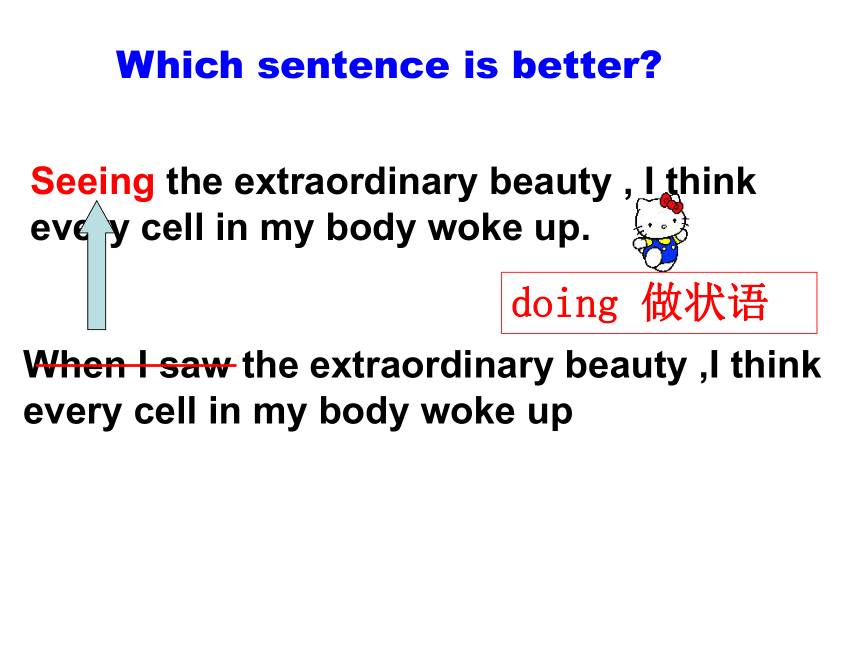 Which sentence is better?

Seeing the extraordinary beauty , I think every cell in my body woke up.

doing 做状语

When I saw the extraordinary beauty ,I think every cell in my body woke up